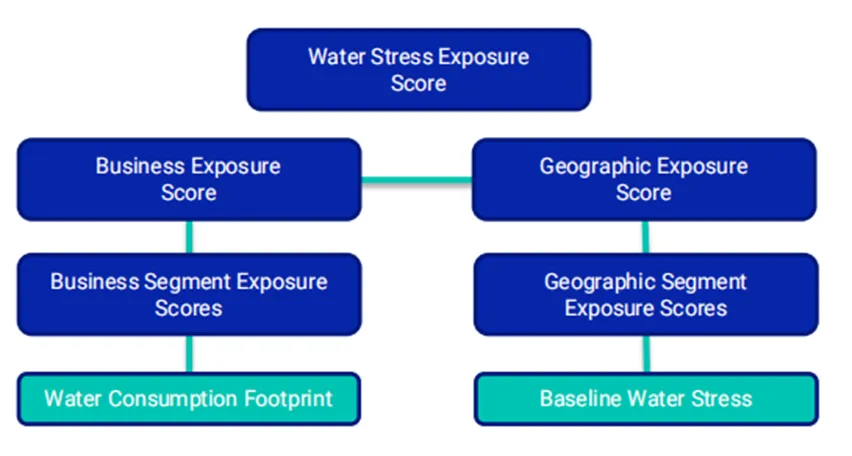 Water Stress Exposure Score

Business Exposure Score

Business Segment Exposure Scores

Water Consumption Footprint

Geographic Exposure Score

Geographic Segment Exposure Scores

Baseline Water Stress